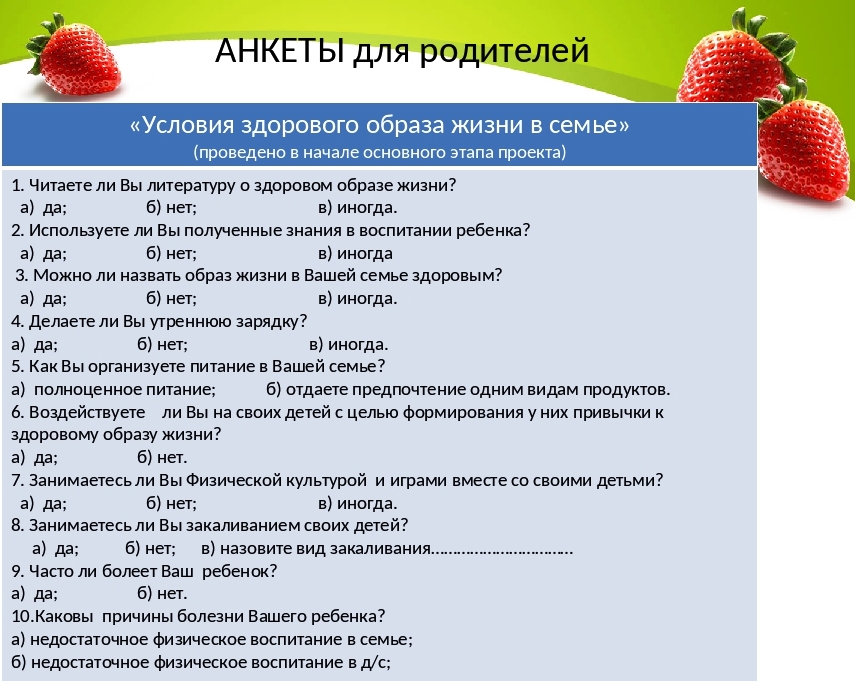 АНКЕТЫ для родителей

«Условия здорового образа жизни в семье»
(проведено в начале основного этапа проекта)

1. Читаете ли Вы литературу о здоровом образе жизни?
а) да; б) нет; в) иногда.
2. Используете ли Вы полученные знания в воспитании ребенка?
а) да; б) нет; в) иногда
3. Можно ли назвать образ жизни в Вашей семье здоровым?
а) да; б) нет; в) иногда.
4. Делаете ли Вы утреннюю зарядку?
а) да; б) нет; в) иногда.
5. Как Вы организуете питание в Вашей семье?
а) полноценное питание; б) отдаете предпочтение одним видам продуктов.
6. Воздействуете ли Вы на своих детей с целью формирования у них привычки к здоровому образу жизни?
а) да; б) нет.
7. Занимаетесь ли Вы Физической культурой и играми вместе со своими детьми?
а) да; б) нет; в) иногда.
8. Занимаетесь ли Вы закаливанием своих детей?
а) да; б) нет; в) назовите вид закаливания…………………………
9. Часто ли болеет Ваш ребенок?
а) да; б) нет.
10.Каковы причины болезни Вашего ребенка?
а) недостаточное физическое воспитание в семье;
б) недостаточное физическое воспитание в д/с;